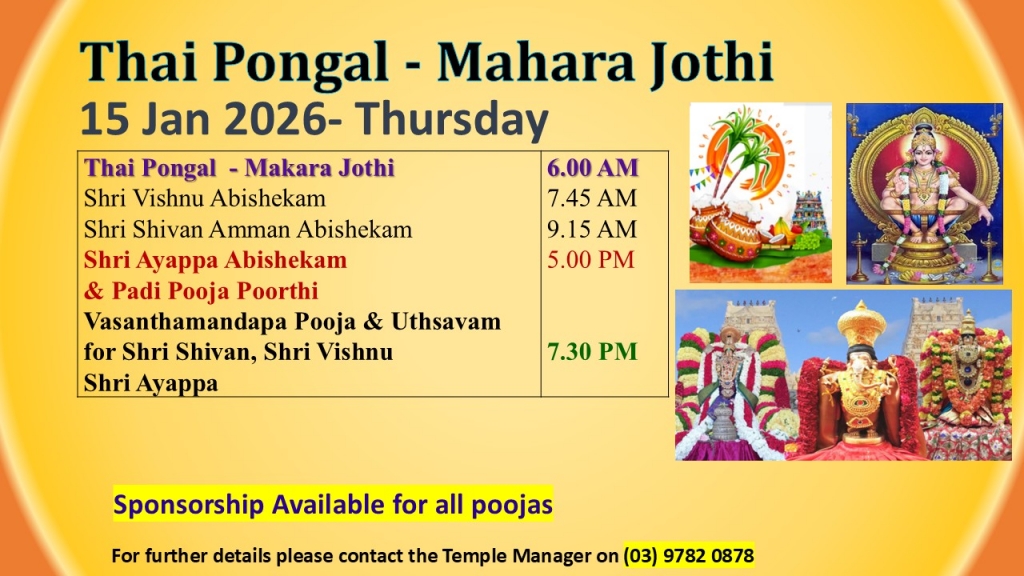 Thai Pongal - Mahara Jothi
15 Jan 2026- Thursday

| | |
|---|---|
| Thai Pongal - Makara Jothi | 6.00 AM |
| Shri Vishnu Abishekam | 7.45 AM |
| Shri Shivan Amman Abishekam | 9.15 AM |
| Shri Ayappa Abishekam & Padi Pooja Poorthi | 5.00 PM |
| Vasanthamandapa Pooja & Uthsavam for Shri Shivan, Shri Vishnu Shri Ayappa | 7.30 PM |

Sponsorship Available for all poojas

For further details please contact the Temple Manager on (03) 9782 0878